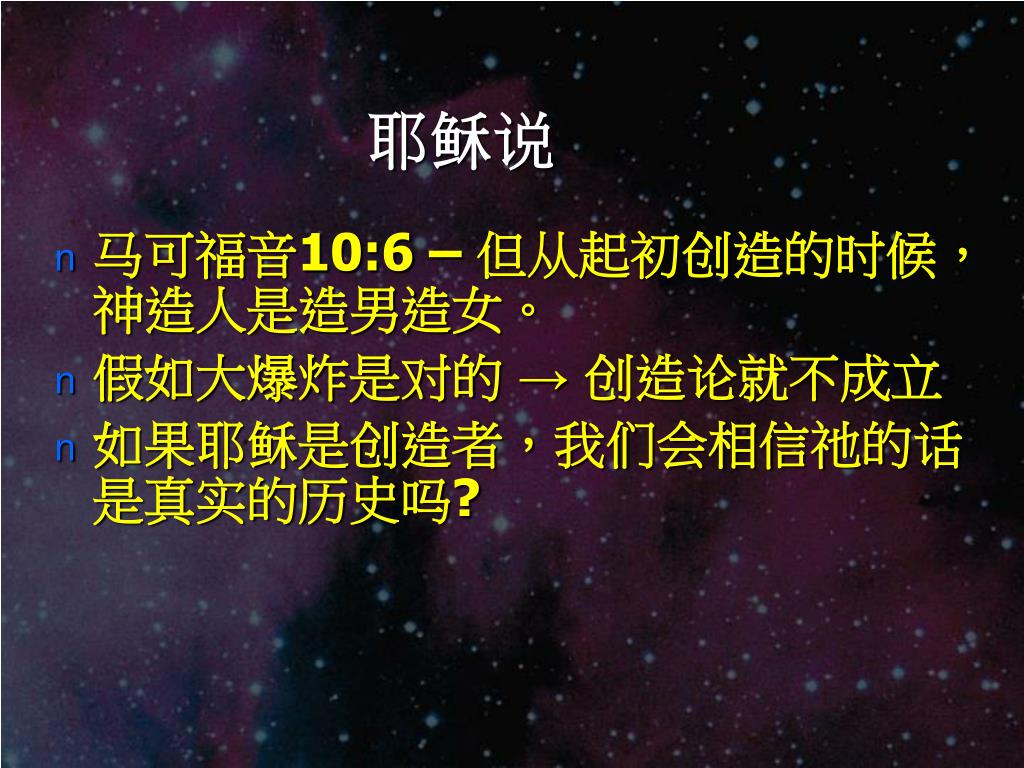 耶稣说

n 马可福音10:6 – 但从起初创造的时候，神造人是造男造女。
n 假如大爆炸是对的 → 创造论就不成立
n 如果耶稣是创造者，我们会相信祂的话是真实的历史吗?